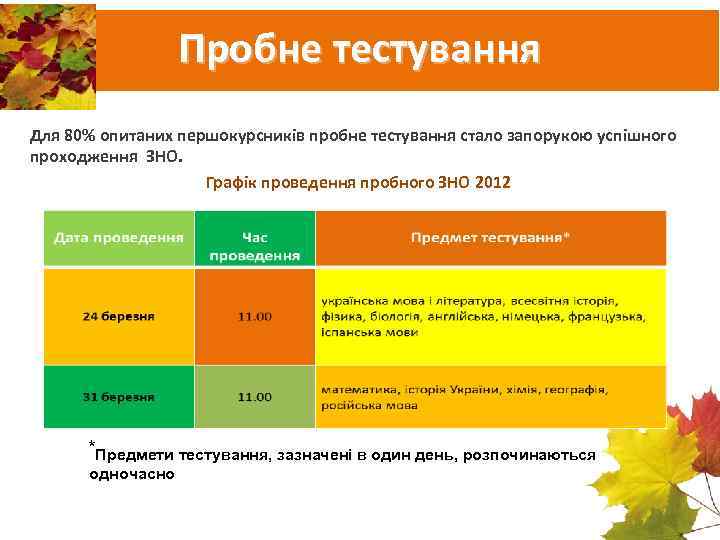 Пробне тестування

Для 80% опитаних першокурсників пробне тестування стало запорукою успішного проходження ЗНО.

Графік проведення пробного ЗНО 2012

| Дата проведення | Час проведення | Предмет тестування* |
|---|---|---|
| 24 березня | 11.00 | українська мова і література, всесвітня історія, фізика, біологія, англійська, німецька, французька, іспанська мови |
| 31 березня | 11.00 | математика, історія України, хімія, географія, російська мова |

*Предмети тестування, зазначені в один день, розпочинаються одночасно